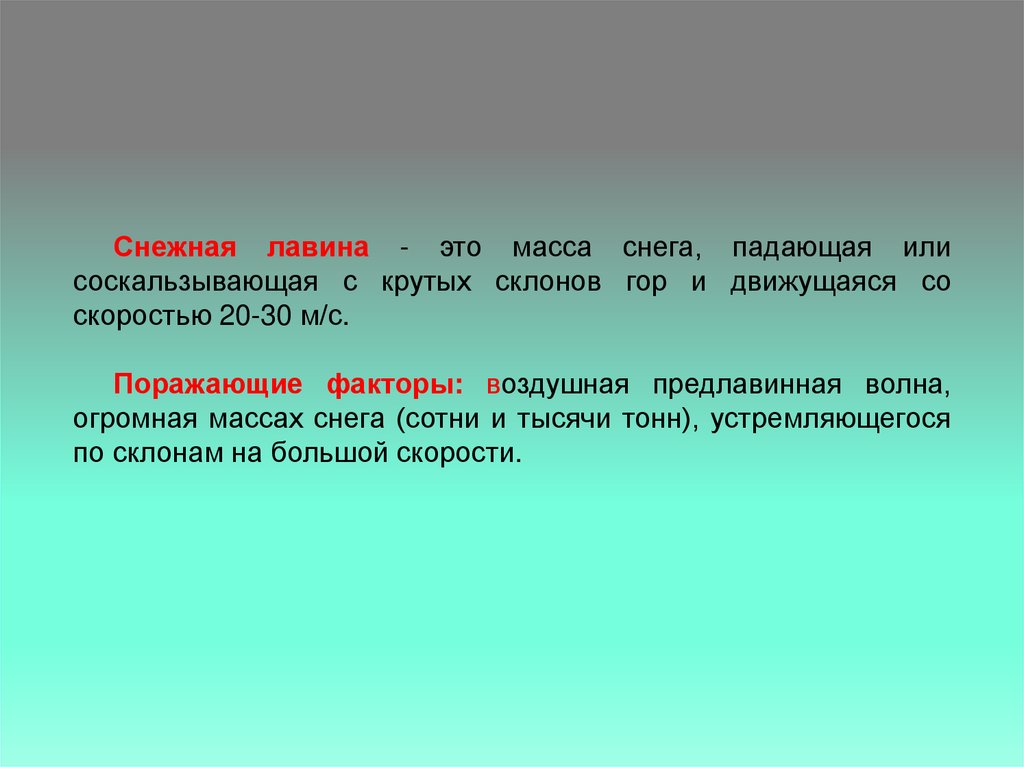 Снежная лавина - это масса снега, падающая или соскальзывающая с крутых склонов гор и движущаяся со скоростью 20-30 м/с.

Поражающие факторы: воздушная предлавинная волна, огромная массах снега (сотни и тысячи тонн), устремляющегося по склонам на большой скорости.